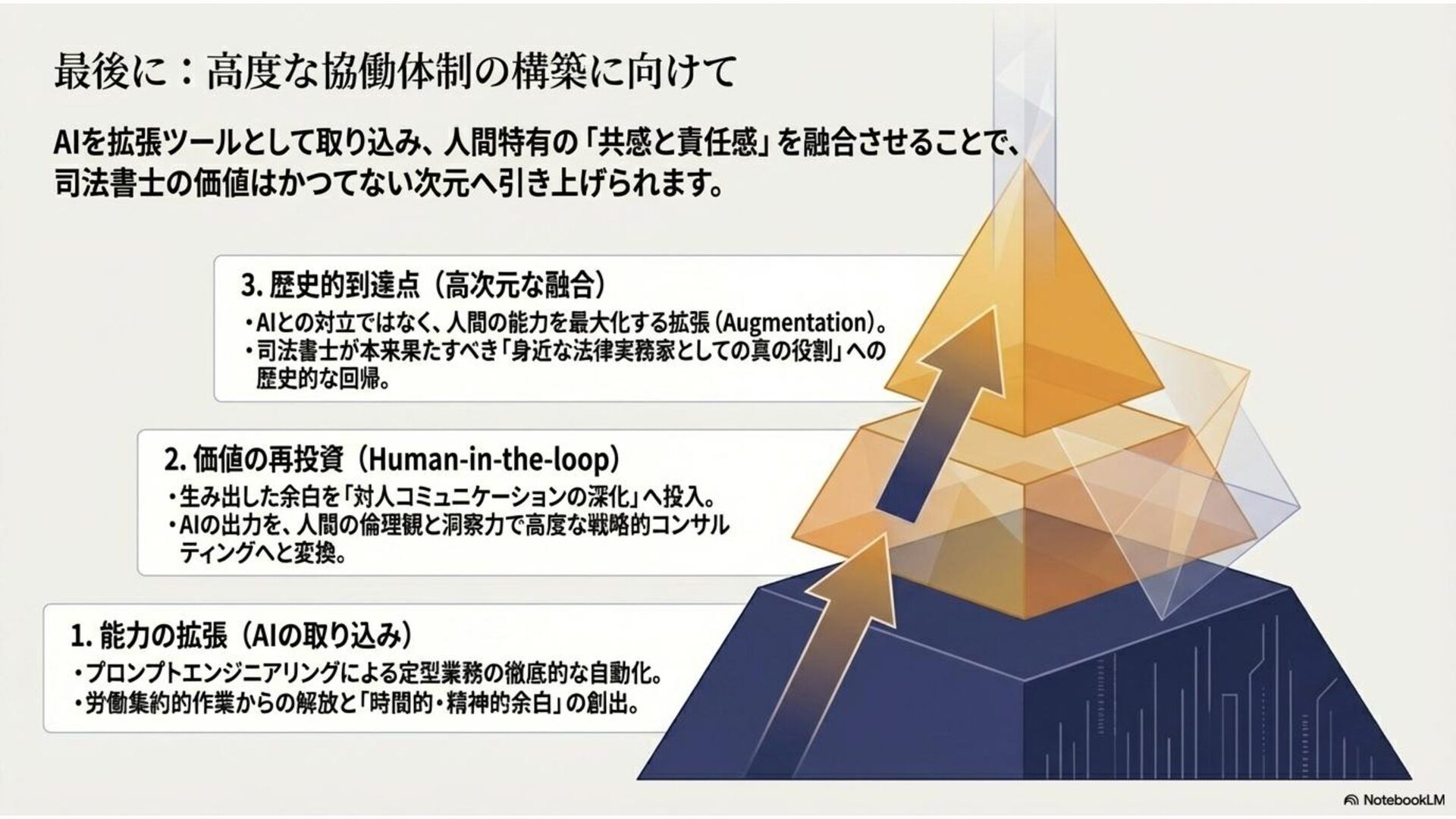 最後に：高度な協働体制の構築に向けて

AIを拡張ツールとして取り込み、人間特有の「共感と責任感」を融合させることで、司法書士の価値はかつてない次元へ引き上げられます。

3. 歴史的到達点（高次元な融合）

・AIとの対立ではなく、人間の能力を最大化する拡張（Augmentation）。
・司法書士が本来果たすべき「身近な法律実務家としての真の役割」への歴史的な回帰。

2. 価値の再投資（Human-in-the-loop）

・生み出した余白を「対人コミュニケーションの深化」へ投入。
・AIの出力を、人間の倫理観と洞察力で高度な戦略的コンサルティングへと変換。

1. 能力の拡張（AIの取り込み）

・プロンプトエンジニアリングによる定型業務の徹底的な自動化。
・労働集約的作業からの解放と「時間的・精神的余白」の創出。

NotebookLM